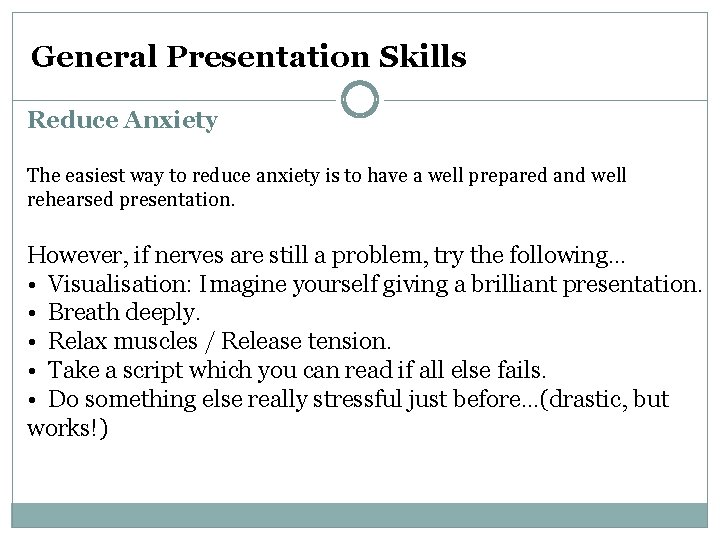 General Presentation Skills

Reduce Anxiety

The easiest way to reduce anxiety is to have a well prepared and well rehearsed presentation.

However, if nerves are still a problem, try the following…
• Visualisation: Imagine yourself giving a brilliant presentation.
• Breath deeply.
• Relax muscles / Release tension.
• Take a script which you can read if all else fails.
• Do something else really stressful just before…(drastic, but works!)